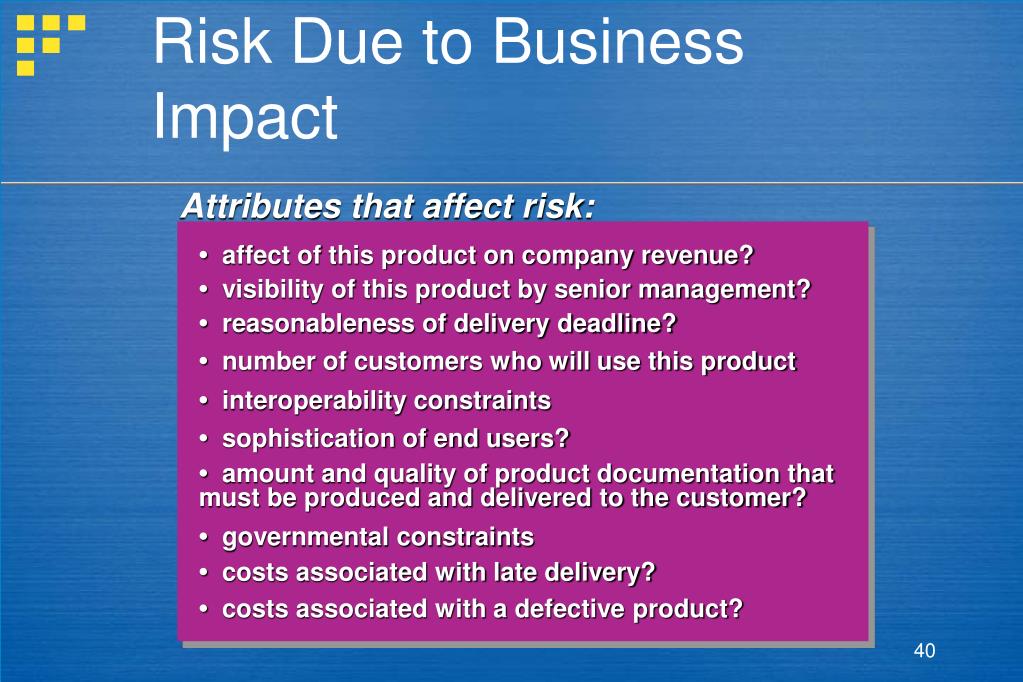 Risk Due to Business Impact

Attributes that affect risk:

• affect of this product on company revenue?
• visibility of this product by senior management?
• reasonableness of delivery deadline?
• number of customers who will use this product
• interoperability constraints
• sophistication of end users?
• amount and quality of product documentation that must be produced and delivered to the customer?
• governmental constraints
• costs associated with late delivery?
• costs associated with a defective product?

40